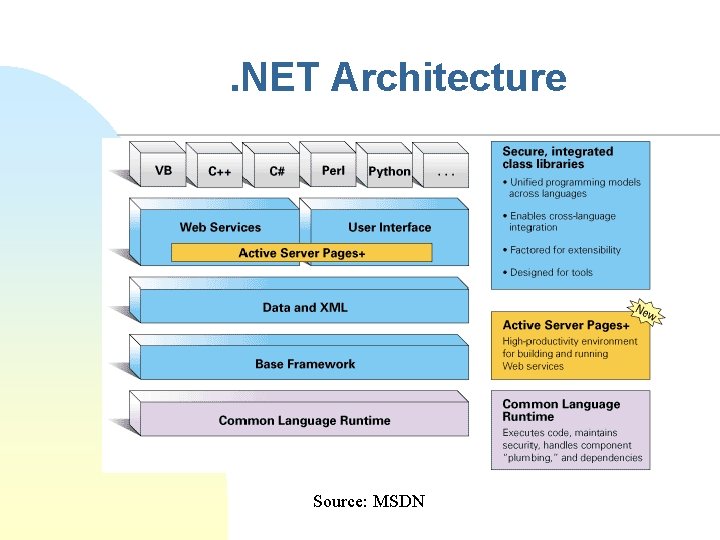 .NET Architecture

VB
C++
C#
Perl
Python
. . .

Web Services
User Interface
Active Server Pages+

Data and XML

Base Framework

Common Language Runtime

Secure, integrated class libraries
• Unified programming models across languages
• Enables cross-language integration
• Factored for extensibility
• Designed for tools

New
Active Server Pages+
High-productivity environment for building and running Web services

Common Language Runtime
Executes code, maintains security, handles component "plumbing," and dependencies

Source: MSDN